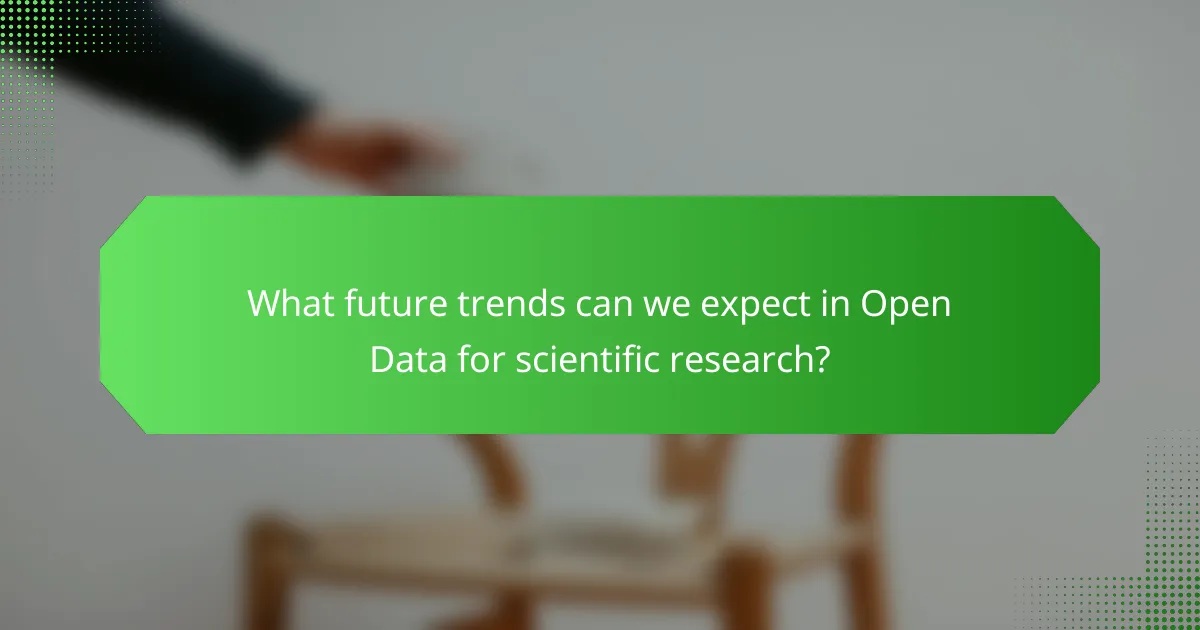 What future trends can we expect in Open Data for scientific research?